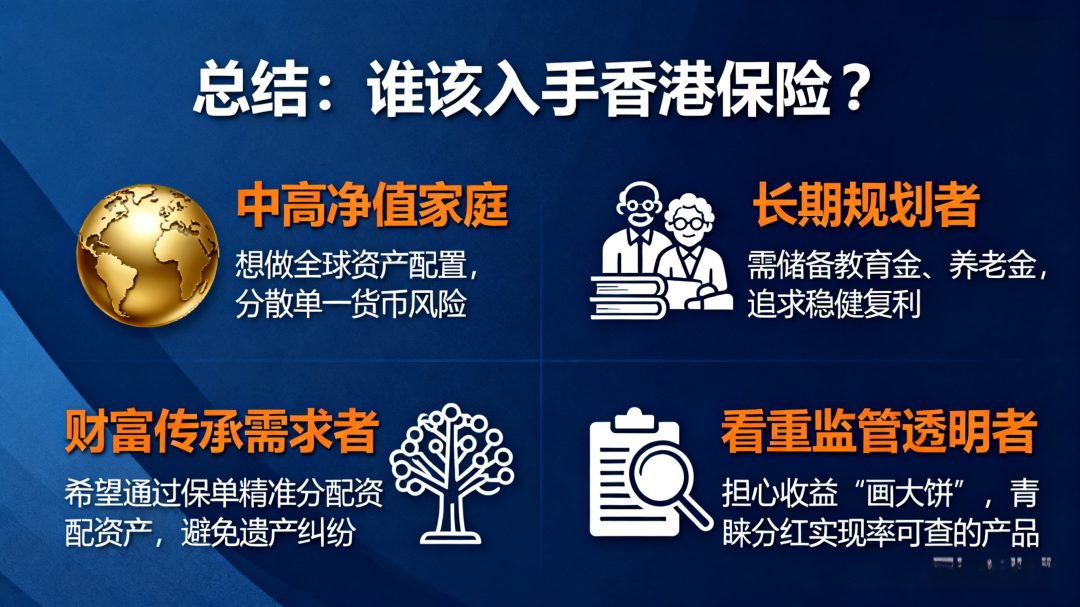 总结：谁该入手香港保险？

中高净值家庭
想做全球资产配置，分散单一货币风险

长期规划者
需储备教育金、养老金，追求稳健复利

财富传承需求者
希望通过保单精准分配资配资产，避免遗产纠纷

看重监管透明者
担心收益“画大饼”，青睐分红实现率可查的产品